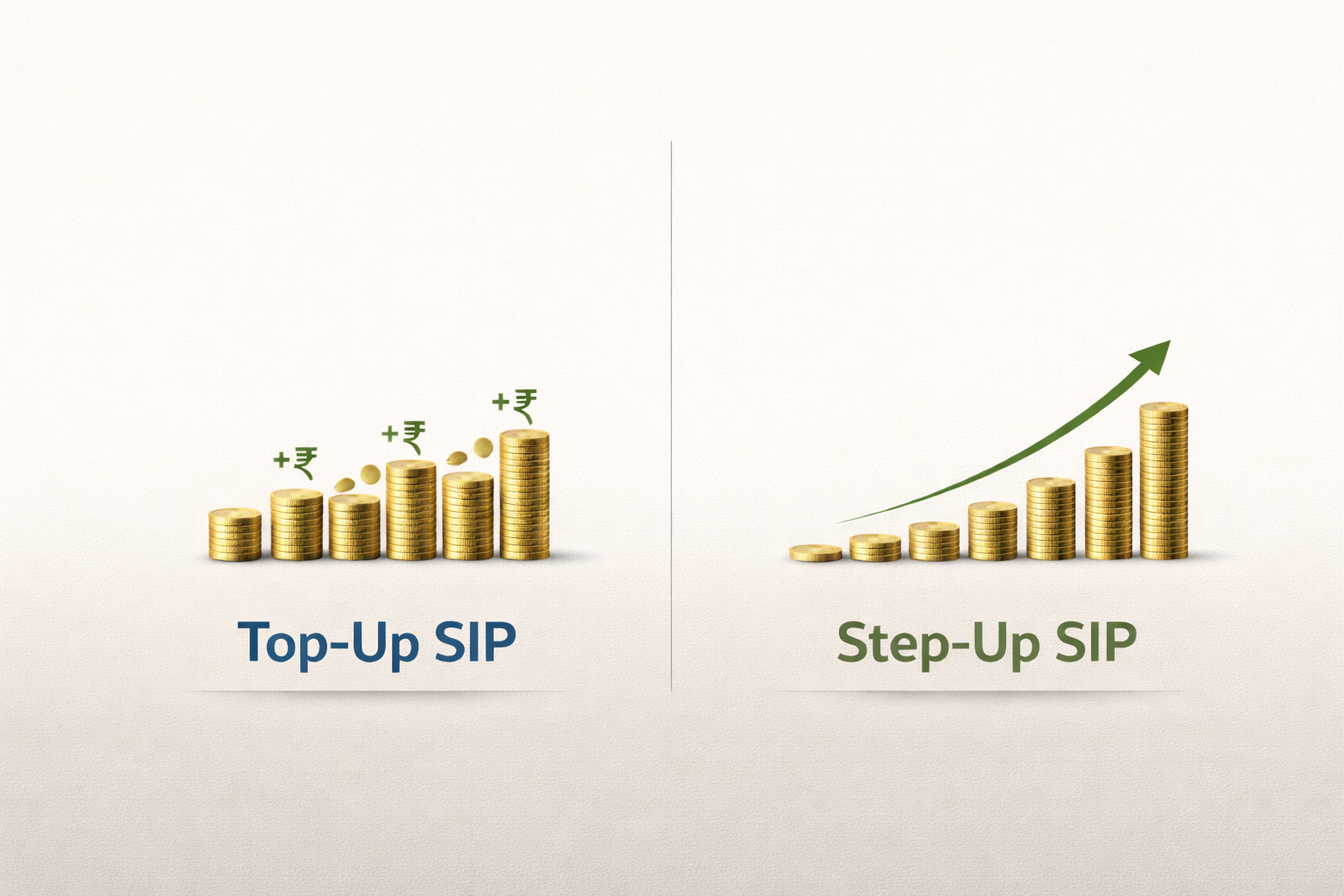 +₹ +₹ +₹

Top-Up SIP

Step-Up SIP